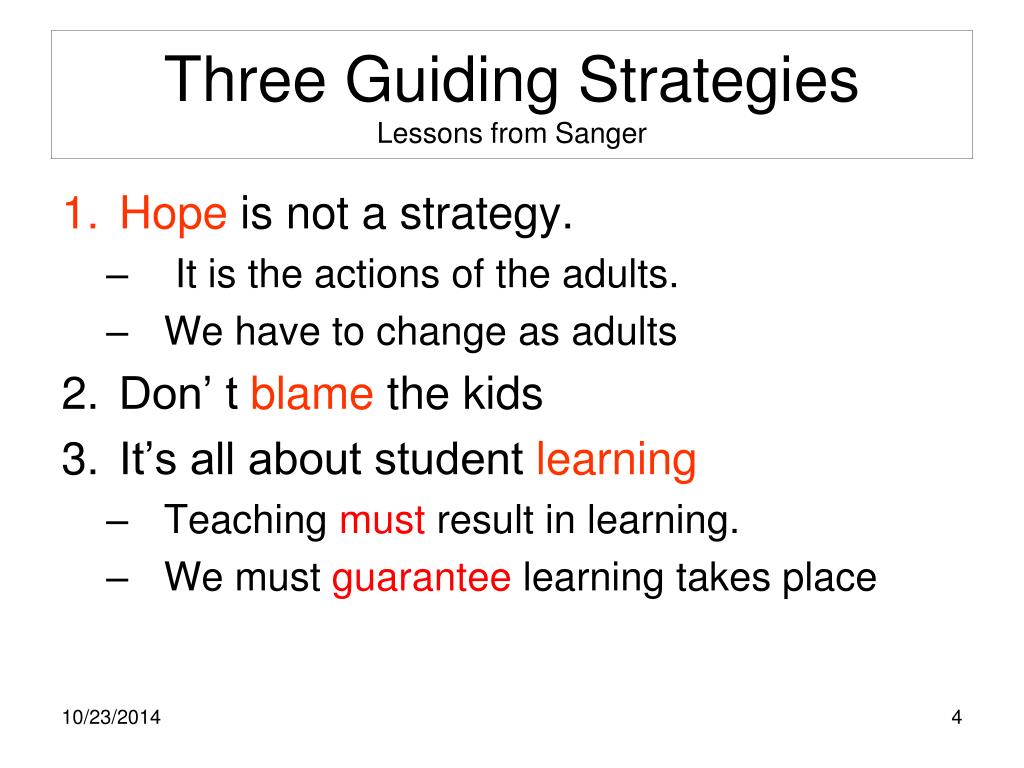 Three Guiding Strategies
Lessons from Sanger

1. Hope is not a strategy.
– It is the actions of the adults.
– We have to change as adults
2. Don’ t blame the kids
3. It’s all about student learning
– Teaching must result in learning.
– We must guarantee learning takes place

10/23/2014

4